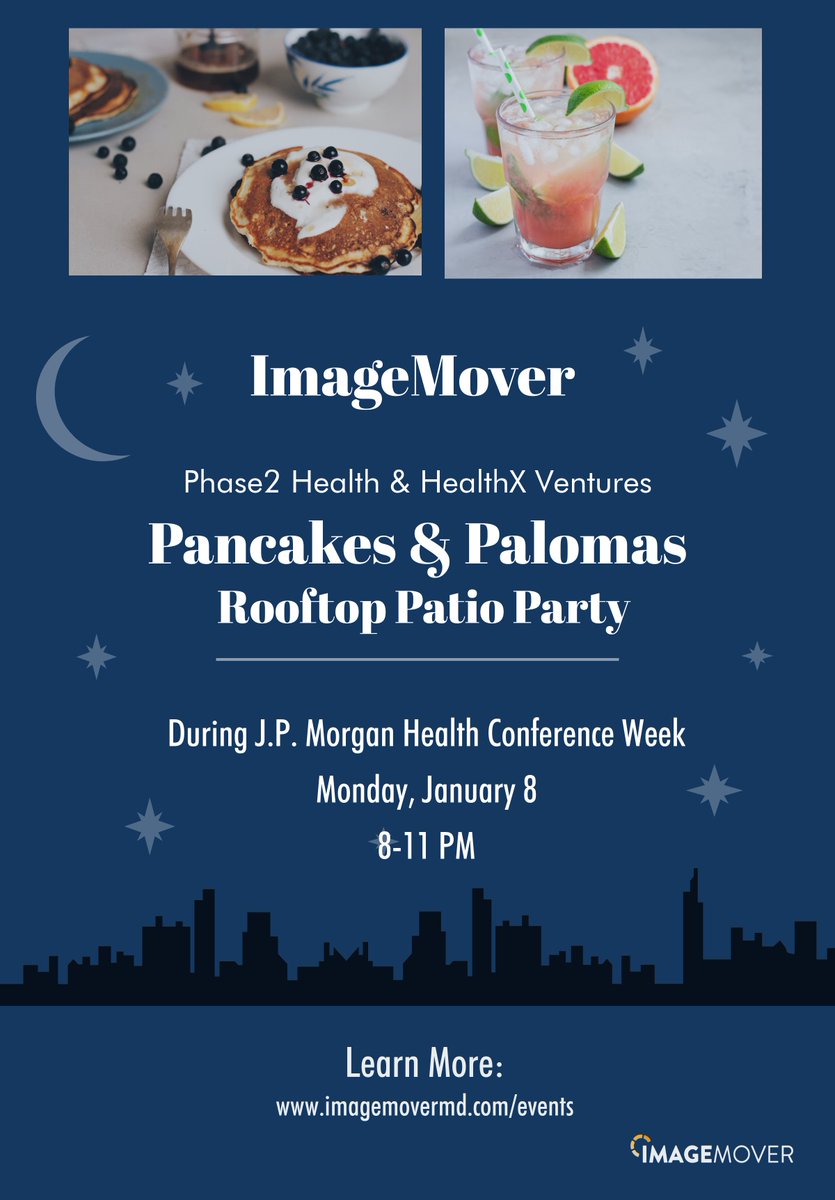 ImageMover

Phase2 Health & HealthX Ventures

Pancakes & Palomas

Rooftop Patio Party

During J.P. Morgan Health Conference Week

Monday, January 8

8-11 PM

Learn More:

www.imagemovermd.com/events

IMAGEMOVER